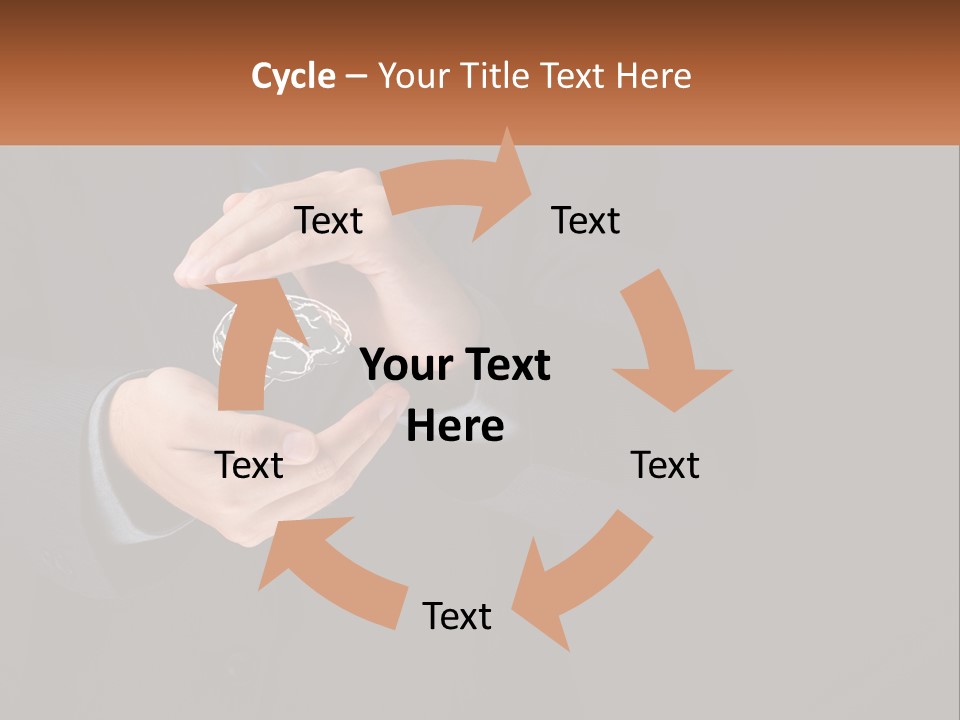 Cycle – Your Title Text Here

Text

Text

Your Text Here

Text

Text

Text